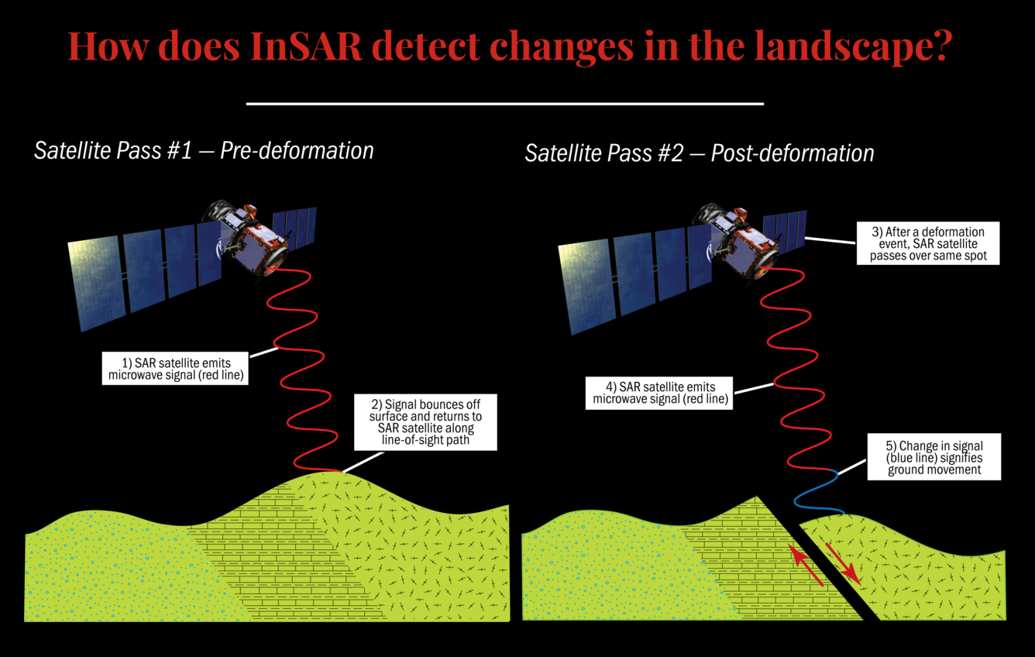 How does InSAR detect changes in the landscape?

Satellite Pass #1 — Pre-deformation

1) SAR satellite emits microwave signal (red line)

2) Signal bounces off surface and returns to SAR satellite along line-of-sight path

Satellite Pass #2 — Post-deformation

3) After a deformation event, SAR satellite passes over same spot

4) SAR satellite emits microwave signal (red line)

5) Change in signal (blue line) signifies ground movement